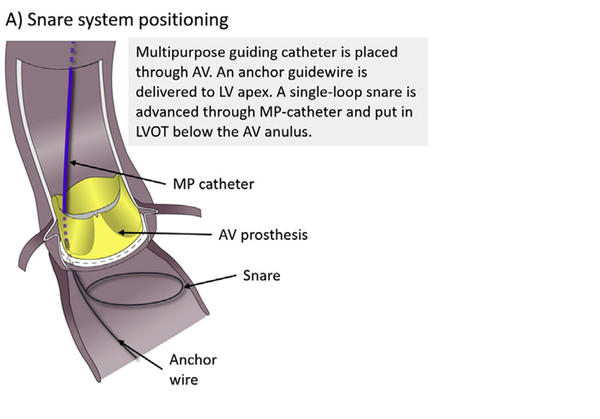 A) Snare system positioning

Multipurpose guiding catheter is placed through AV. An anchor guidewire is delivered to LV apex. A single-loop snare is advanced through MP-catheter and put in LVOT below the AV anulus.

MP catheter

AV prosthesis

Snare

Anchor wire